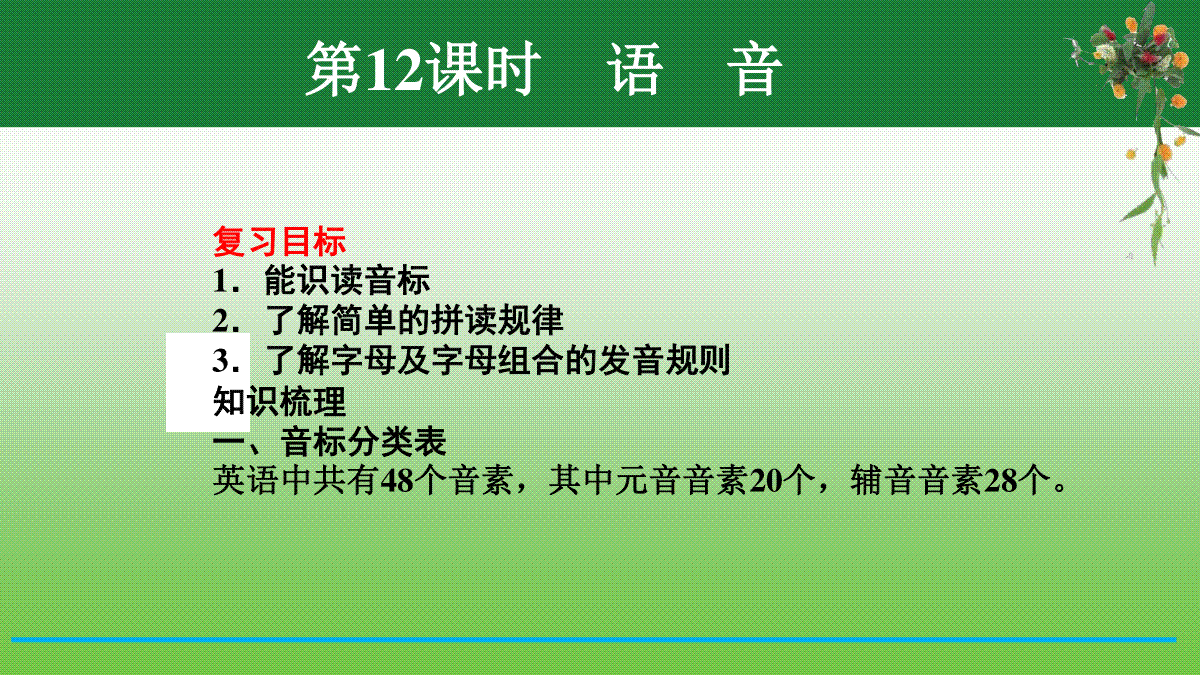 第12课时　语　音

复习目标
1．能识读音标
2．了解简单的拼读规律
3．了解字母及字母组合的发音规则
知识梳理
一、音标分类表
英语中共有48个音素，其中元音音素20个，辅音音素28个。